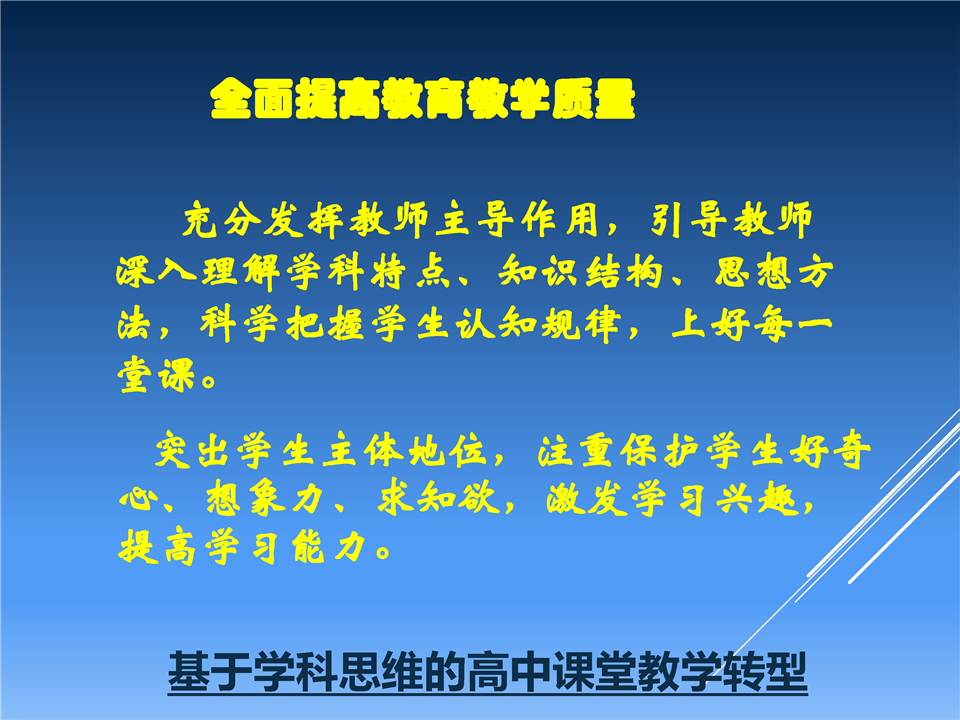 全面提高教育教学质量

充分发挥教师主导作用，引导教师深入理解学科特点、知识结构、思想方法，科学把握学生认知规律，上好每一堂课。

突出学生主体地位，注重保护学生好奇心、想象力、求知欲，激发学习兴趣，提高学习能力。

基于学科思维的高中课堂教学转型